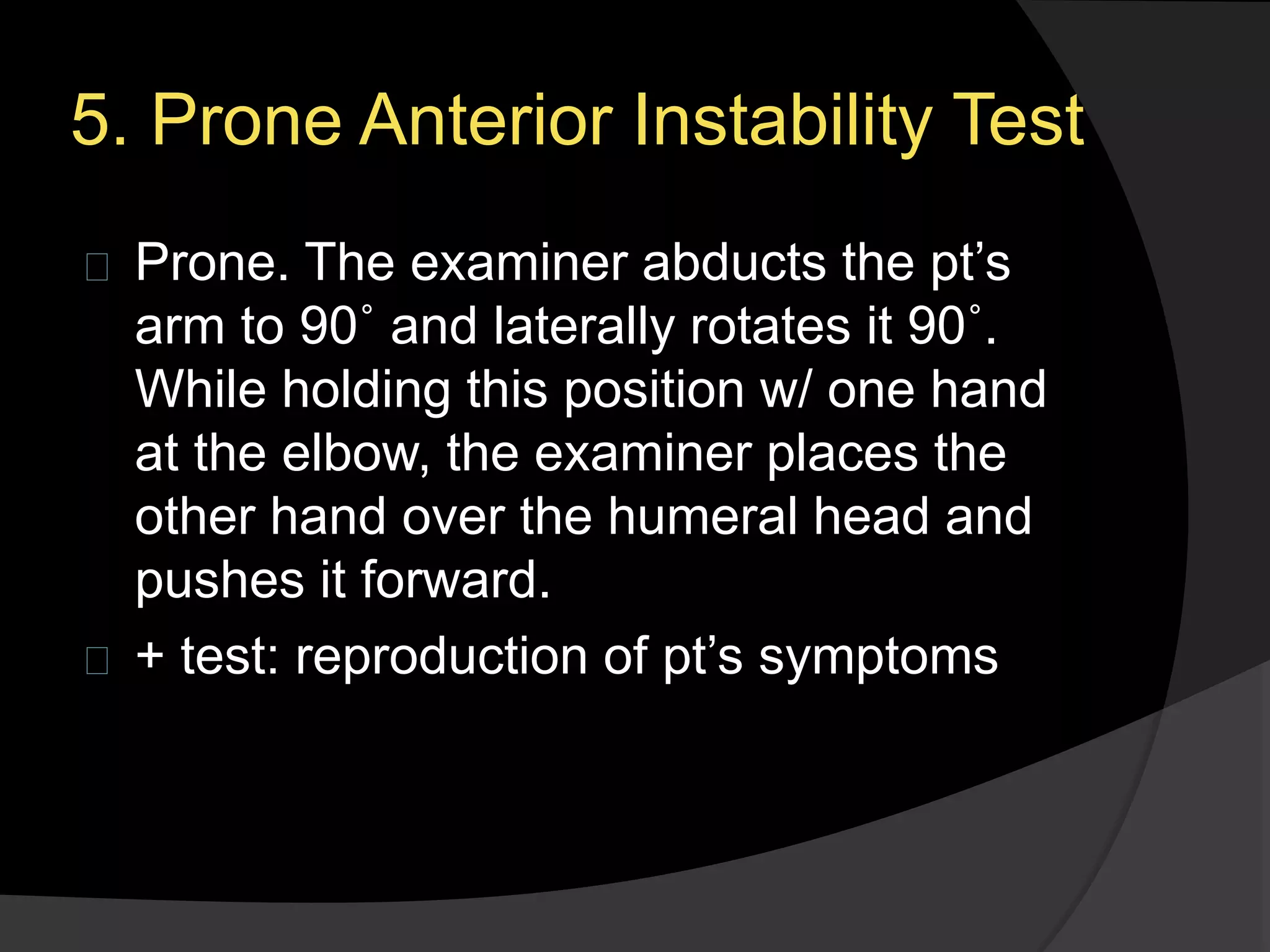 5. Prone Anterior Instability Test

Prone. The examiner abducts the pt’s arm to 90˚ and laterally rotates it 90˚. While holding this position w/ one hand at the elbow, the examiner places the other hand over the humeral head and pushes it forward.

+ test: reproduction of pt’s symptoms